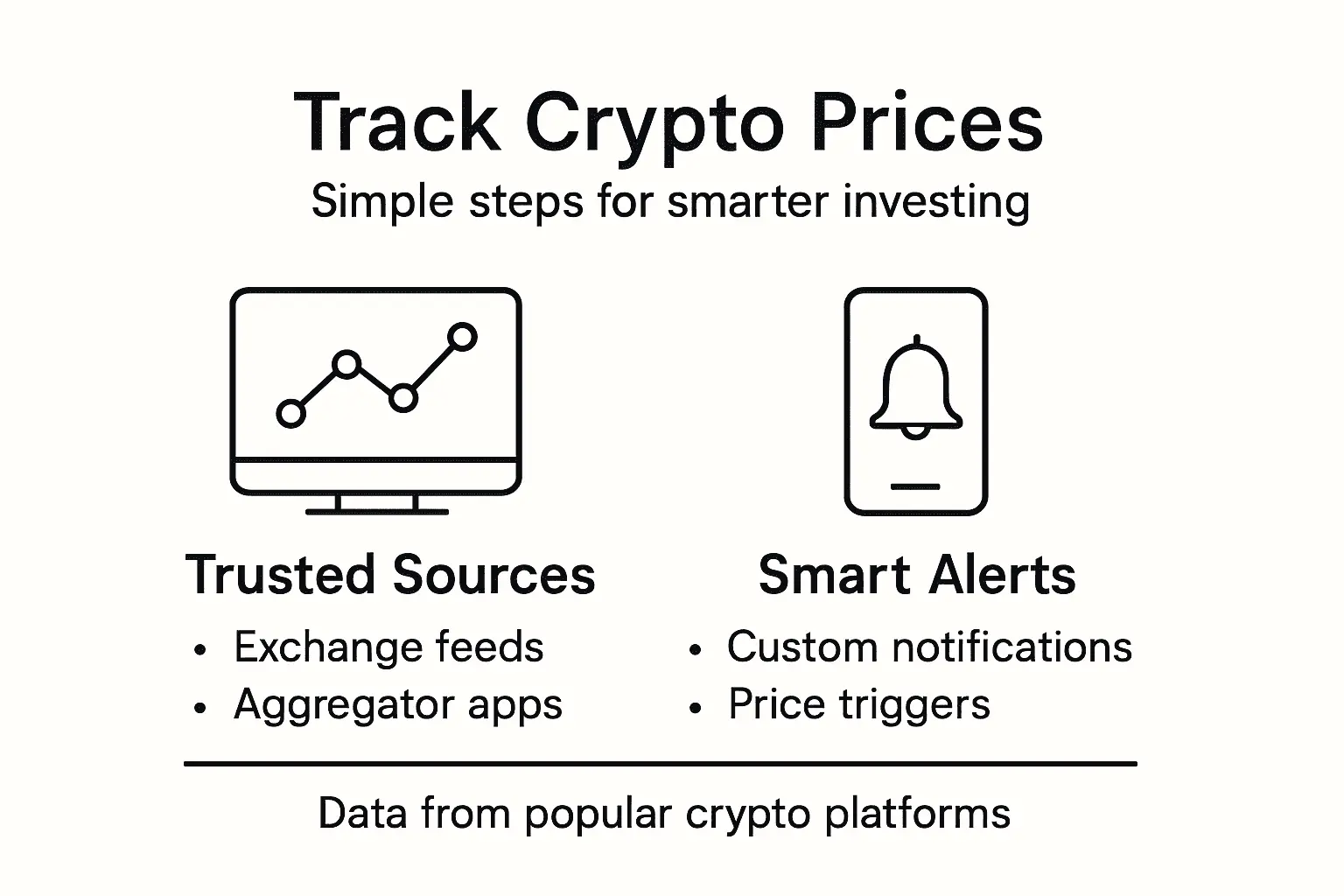 Track Crypto Prices
Simple steps for smarter investing

Trusted Sources
• Exchange feeds
• Aggregator apps

Smart Alerts
• Custom notifications
• Price triggers

Data from popular crypto platforms